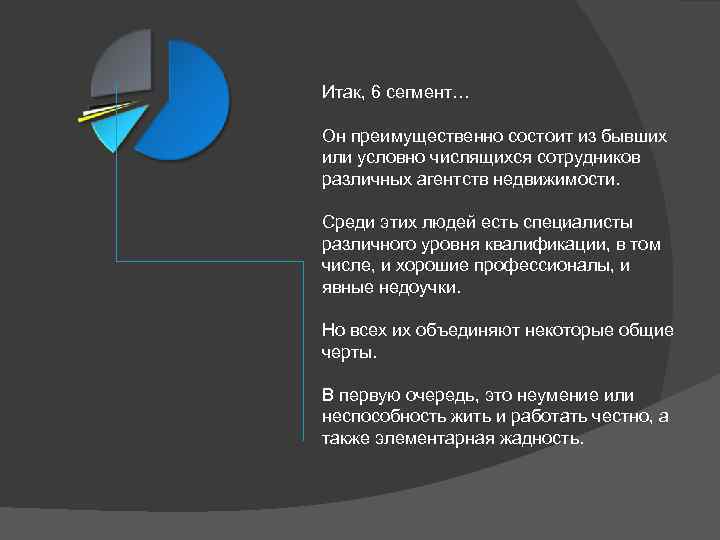 Итак, 6 сегмент…

Он преимущественно состоит из бывших или условно числящихся сотрудников различных агентств недвижимости.

Среди этих людей есть специалисты различного уровня квалификации, в том числе, и хорошие профессионалы, и явные недоучки.

Но всех их объединяют некоторые общие черты.

В первую очередь, это неумение или неспособность жить и работать честно, а также элементарная жадность.